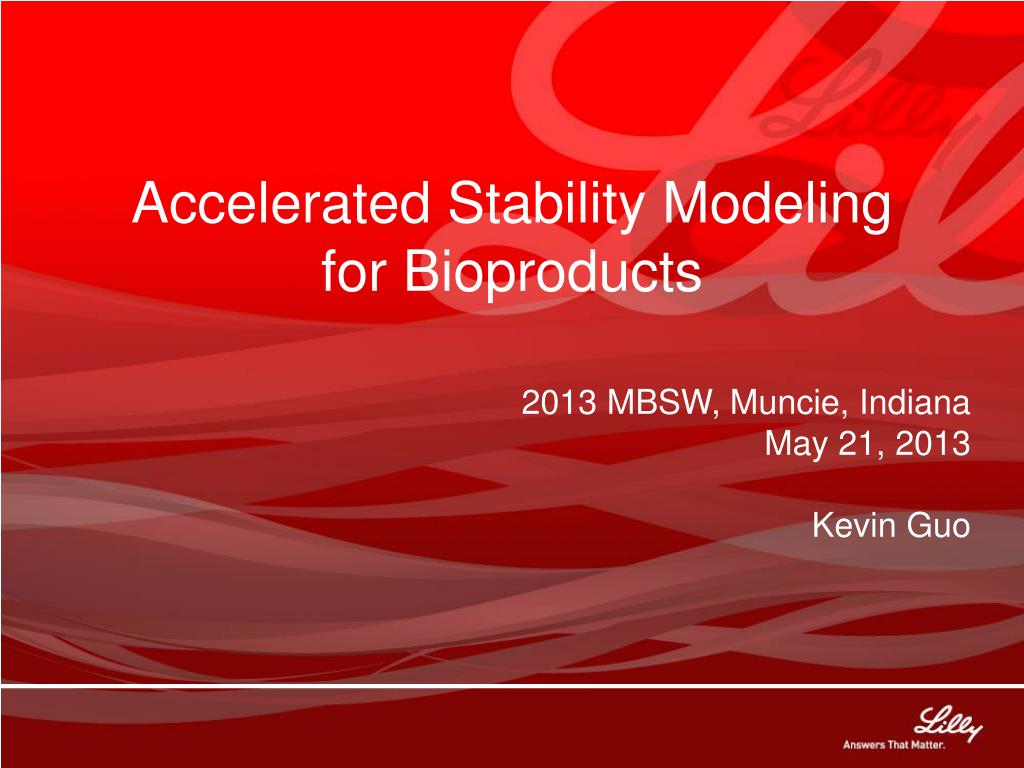 Accelerated Stability Modeling for Bioproducts

2013 MBSW, Muncie, Indiana
May 21, 2013

Kevin Guo

Lilly
Answers That Matter.